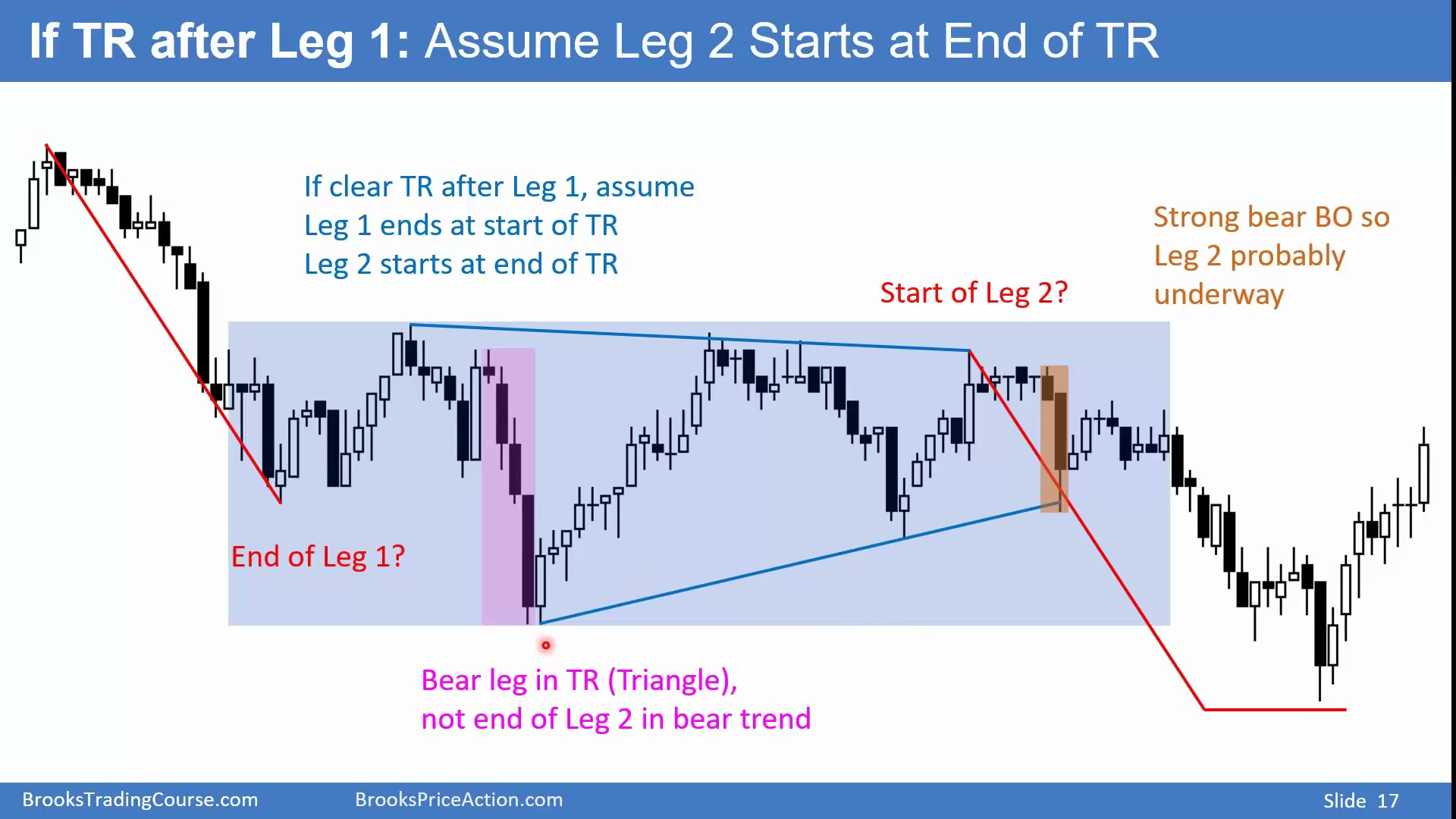 If TR after Leg 1: Assume Leg 2 Starts at End of TR

If clear TR after Leg 1, assume
Leg 1 ends at start of TR
Leg 2 starts at end of TR

Strong bear BO so
Leg 2 probably
underway

Start of Leg 2?

End of Leg 1?

Bear leg in TR (Triangle),
not end of Leg 2 in bear trend

BrooksTradingCourse.com BrooksPriceAction.com Slide 17